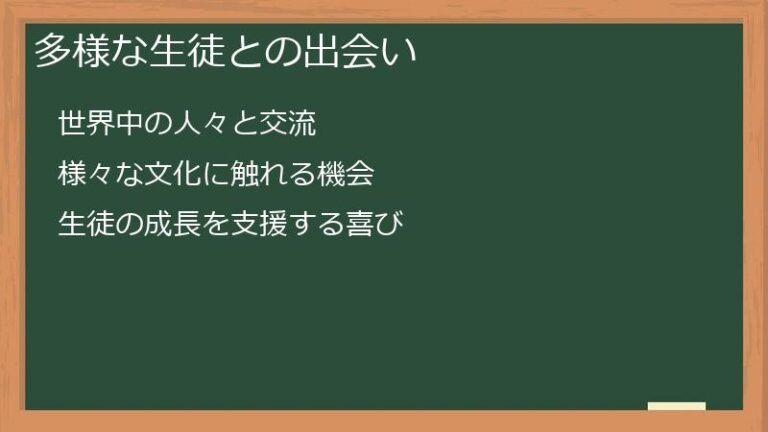 多様な生徒との出会い

世界中の人々と交流

様々な文化に触れる機会

生徒の成長を支援する喜び